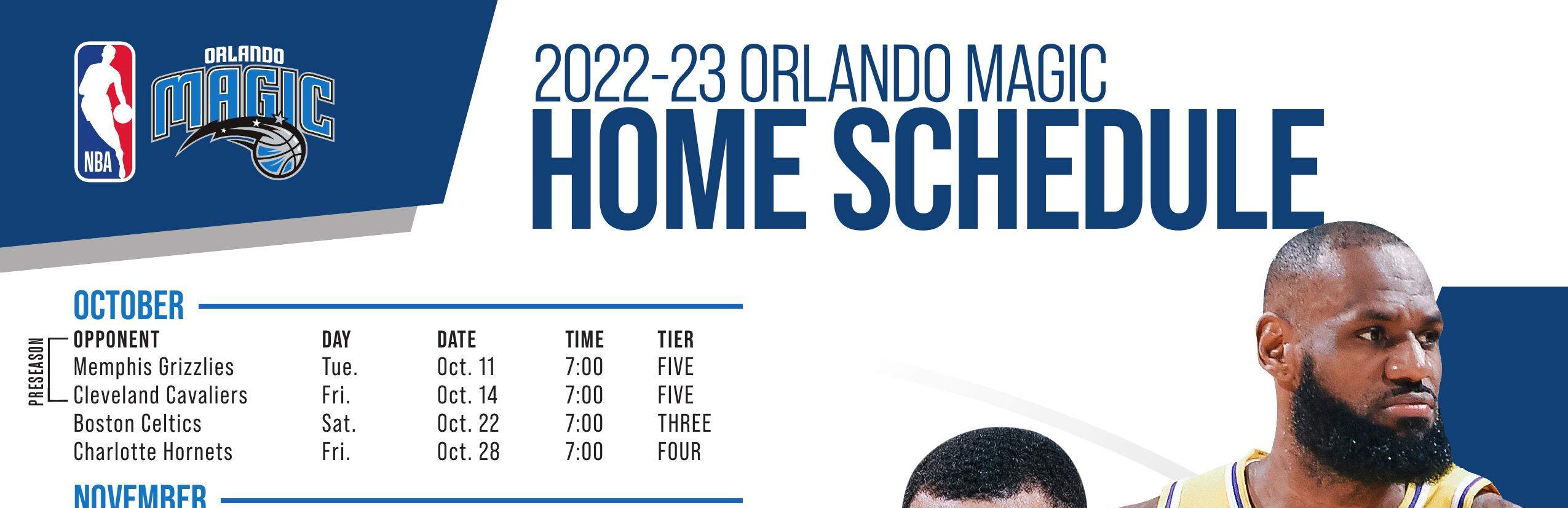 NBA
ORLANDO
MAGIC

2022-23 ORLANDO MAGIC
HOME SCHEDULE

OCTOBER

PRESEASON

| OPPONENT | DAY | DATE | TIME | TIER |
|---|---|---|---|---|
| Memphis Grizzlies | Tue. | Oct. 11 | 7:00 | FIVE |
| Cleveland Cavaliers | Fri. | Oct. 14 | 7:00 | FIVE |
| Boston Celtics | Sat. | Oct. 22 | 7:00 | THREE |
| Charlotte Hornets | Fri. | Oct. 28 | 7:00 | FOUR |

NOVEMBER